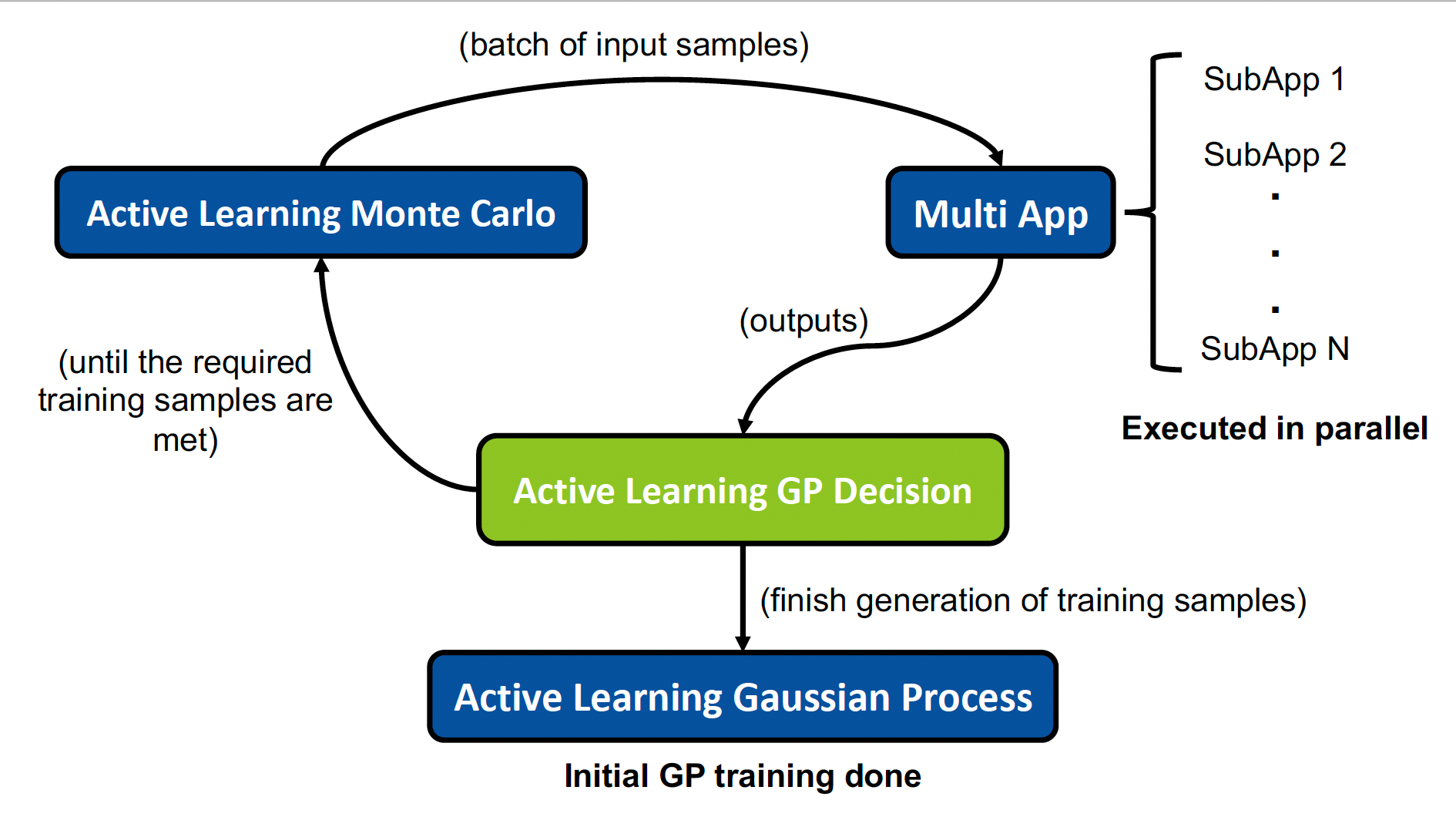 (batch of input samples)

Active Learning Monte Carlo

Multi App

SubApp 1

SubApp 2

.

.

.

SubApp N

Executed in parallel

(outputs)

(until the required training samples are met)

Active Learning GP Decision

(finish generation of training samples)

Active Learning Gaussian Process

Initial GP training done